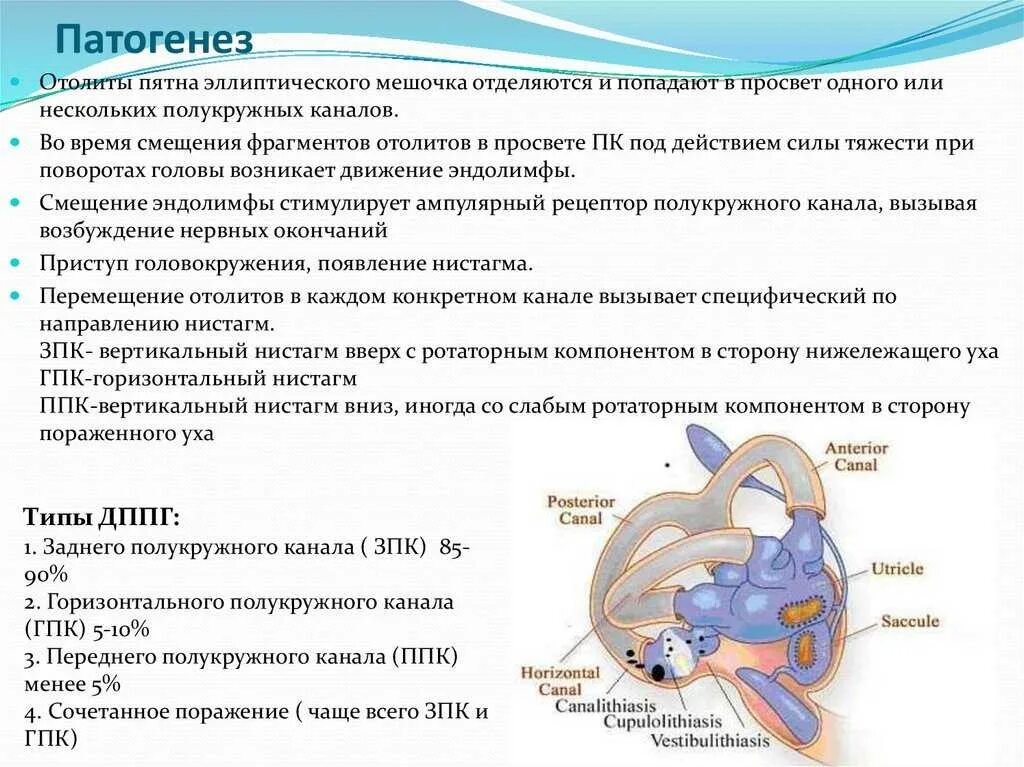 Патогенез

Отолиты пятна эллиптического мешочка отделяются и попадают в просвет одного или нескольких полукружных каналов.

Во время смещения фрагментов отолитов в просвете ПК под действием силы тяжести при поворотах головы возникает движение эндолимфы.

Смещение эндолимфы стимулирует ампулярный рецептор полукружного канала, вызывая возбуждение нервных окончаний

Приступ головокружения, появление нистагма.

Перемещение отолитов в каждом конкретном канале вызывает специфический по направлению нистагм.
ЗПК- вертикальный нистагм вверх с ротаторным компонентом в сторону нижележащего уха
ГПК-горизонтальный нистагм
ППК-вертикальный нистагм вниз, иногда со слабым ротаторным компонентом в сторону пораженного уха

Типы ДППГ:
1. Заднего полукружного канала ( ЗПК) 85-90%
2. Горизонтального полукружного канала (ГПК) 5-10%
3. Переднего полукружного канала (ППК) менее 5%
4. Сочетанное поражение ( чаще всего ЗПК и ГПК)

Anterior Canal
Posterior Canal
Utricle
Saccule
Horizontal Canal
Canalithiasis
Cupulolithiasis
Vestibulithiasis